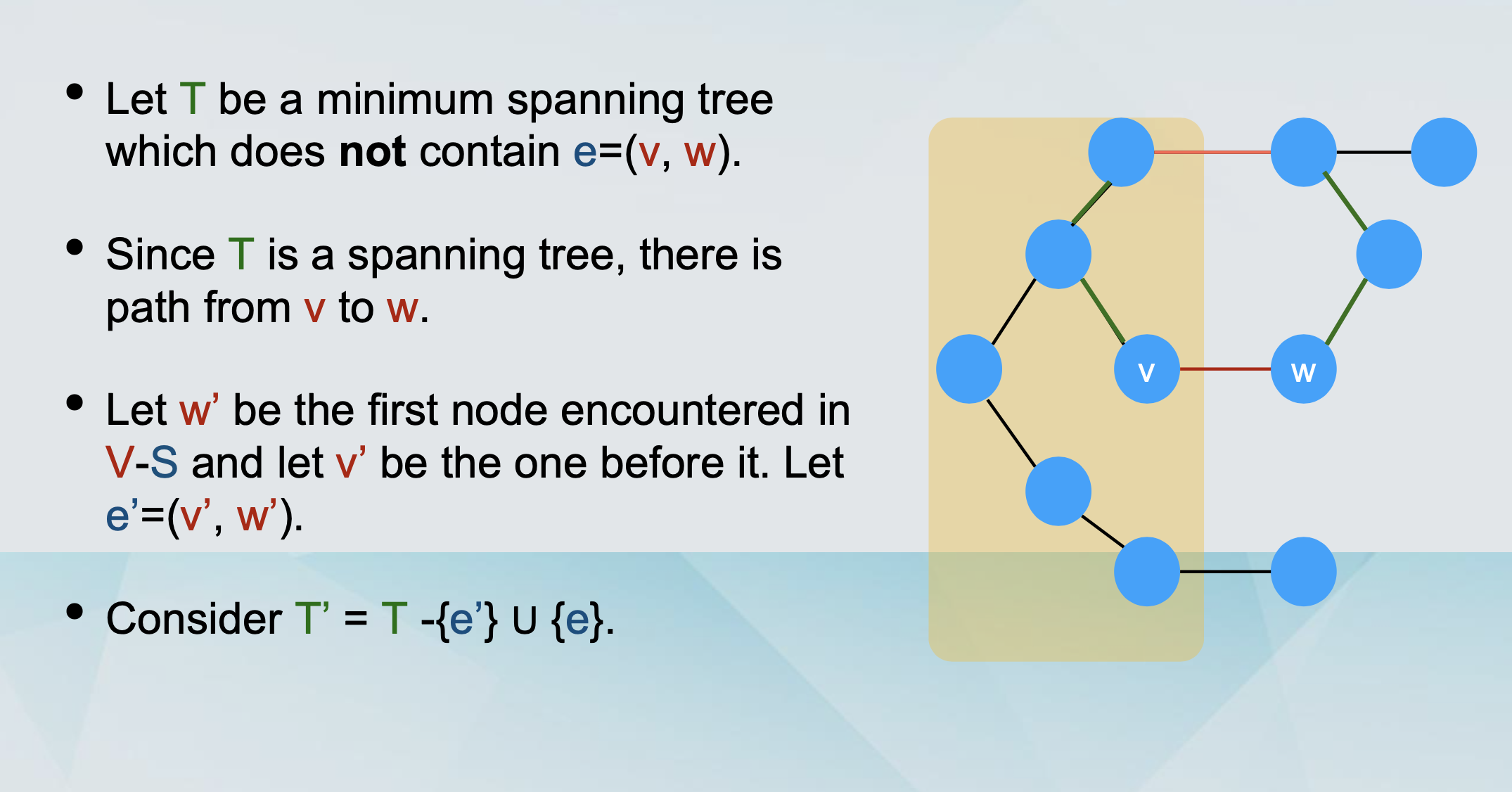 • Let T be a minimum spanning tree which does **not** contain e=(v, w).

• Since T is a spanning tree, there is path from v to w.

• Let w’ be the first node encountered in V-S and let v’ be the one before it. Let e’=(v’, w’).

• Consider T’ = T -{e’} ∪ {e}.

v

w